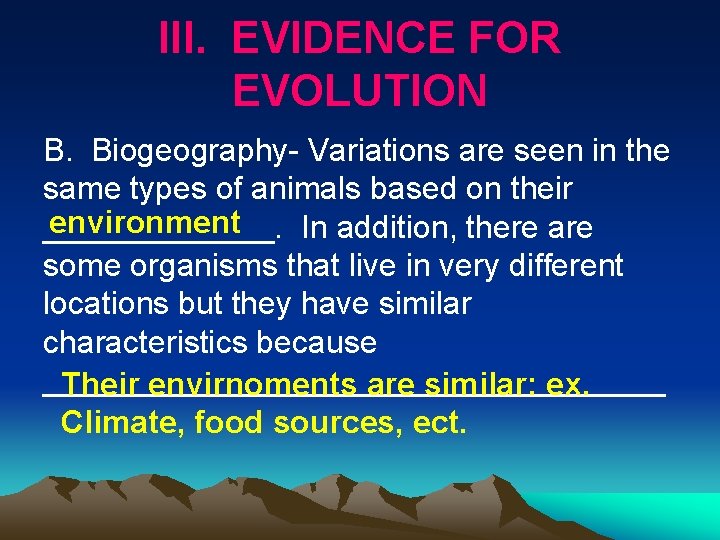 III. EVIDENCE FOR EVOLUTION

B. Biogeography- Variations are seen in the same types of animals based on their environment. In addition, there are some organisms that live in very different locations but they have similar characteristics because Their envirnoments are similar: ex. Climate, food sources, ect.